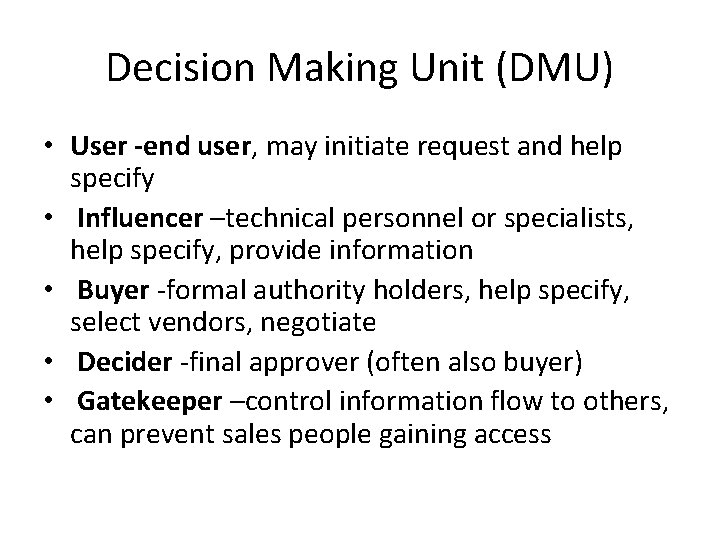 Decision Making Unit (DMU)

• User -end user, may initiate request and help specify
• Influencer –technical personnel or specialists, help specify, provide information
• Buyer -formal authority holders, help specify, select vendors, negotiate
• Decider -final approver (often also buyer)
• Gatekeeper –control information flow to others, can prevent sales people gaining access